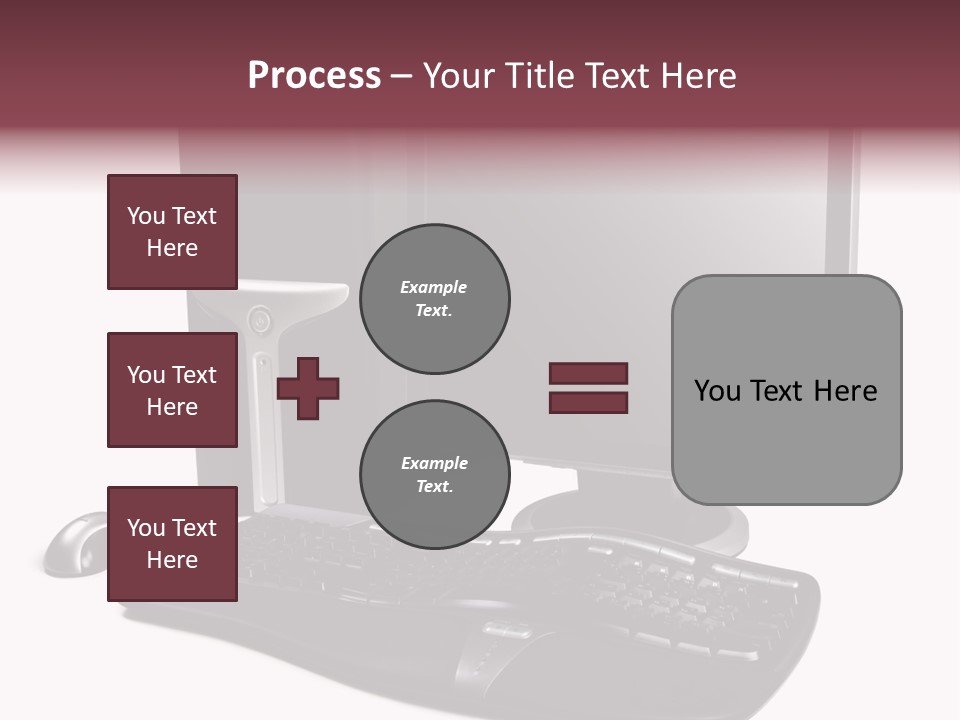 Process – Your Title Text Here

You Text Here

You Text Here

You Text Here

Example Text.

Example Text.

You Text Here